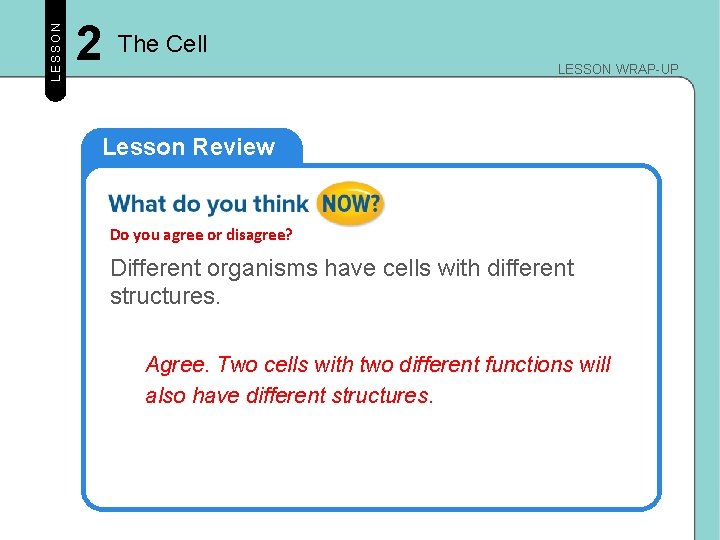 LESSON 2 The Cell

LESSON WRAP-UP

Lesson Review

What do you think NOW?

Do you agree or disagree?

Different organisms have cells with different structures.

Agree. Two cells with two different functions will also have different structures.